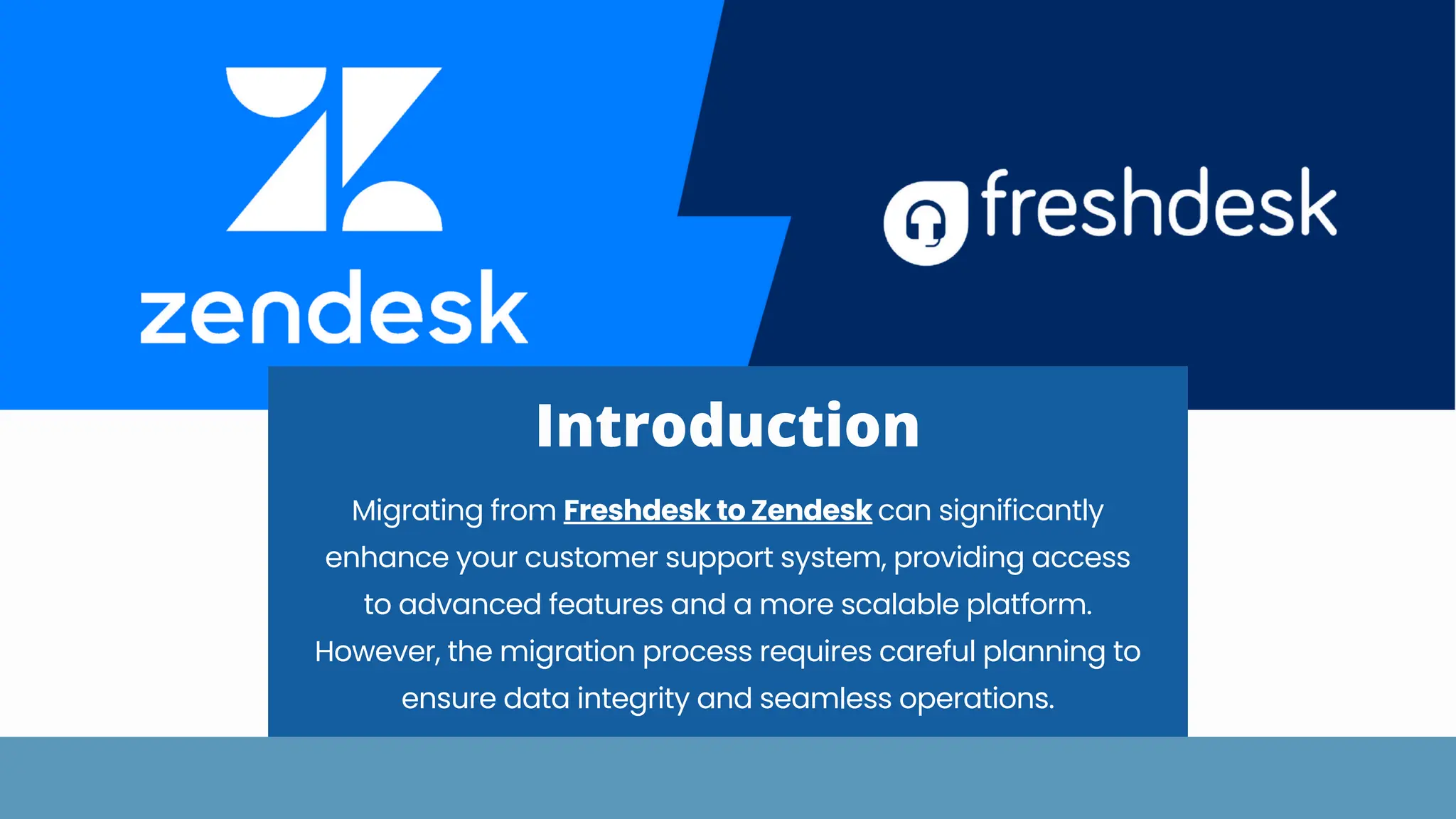 zendesk

freshdesk

Introduction

Migrating from Freshdesk to Zendesk can significantly enhance your customer support system, providing access to advanced features and a more scalable platform. However, the migration process requires careful planning to ensure data integrity and seamless operations.